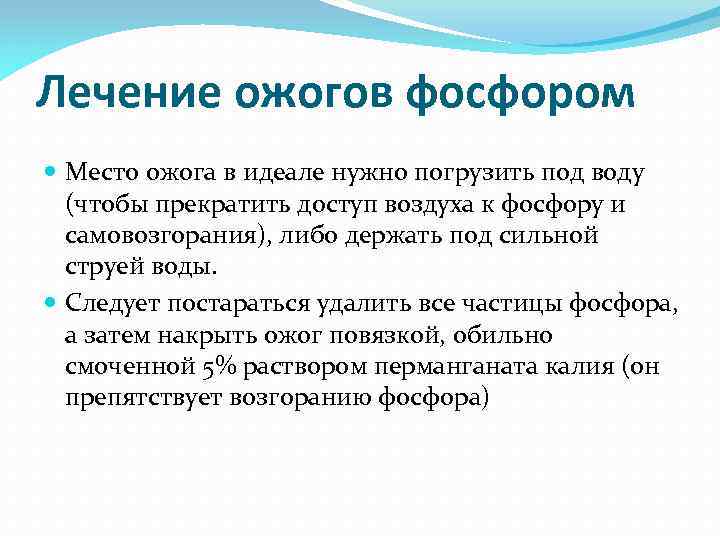 Лечение ожогов фосфором

Место ожога в идеале нужно погрузить под воду (чтобы прекратить доступ воздуха к фосфору и самовозгорания), либо держать под сильной струей воды.

Следует постараться удалить все частицы фосфора, а затем накрыть ожог повязкой, обильно смоченной 5% раствором перманганата калия (он препятствует возгоранию фосфора)